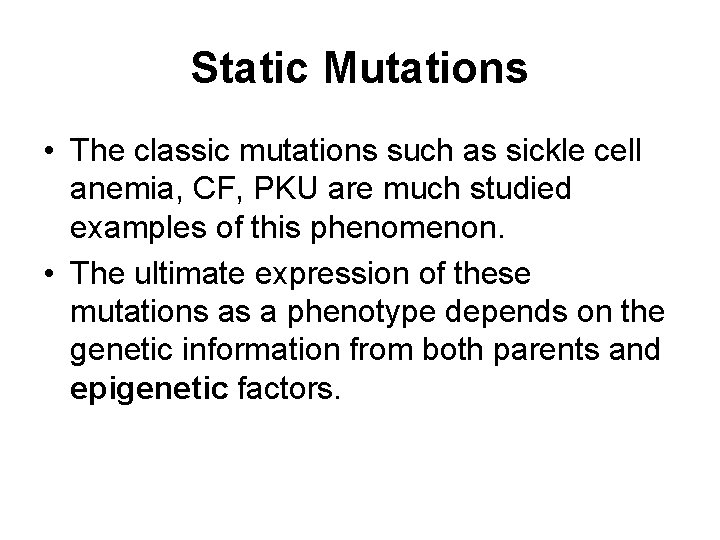 Static Mutations

• The classic mutations such as sickle cell anemia, CF, PKU are much studied examples of this phenomenon.

• The ultimate expression of these mutations as a phenotype depends on the genetic information from both parents and epigenetic factors.